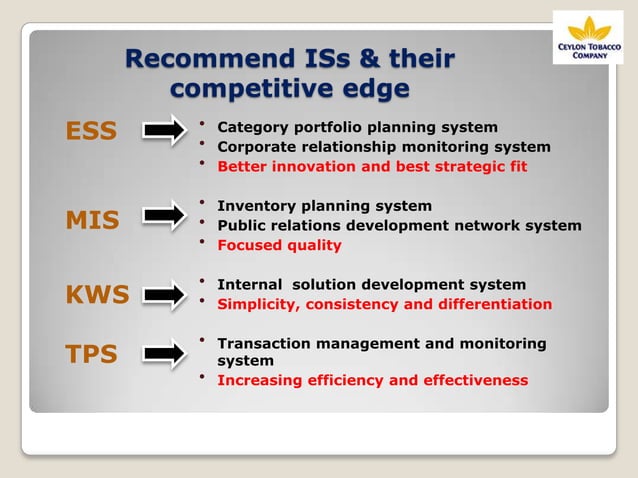 CEYLON TOBACCO COMPANY

Recommend ISs & their competitive edge

ESS
- Category portfolio planning system
- Corporate relationship monitoring system
- Better innovation and best strategic fit

MIS
- Inventory planning system
- Public relations development network system
- Focused quality

KWS
- Internal solution development system
- Simplicity, consistency and differentiation

TPS
- Transaction management and monitoring system
- Increasing efficiency and effectiveness